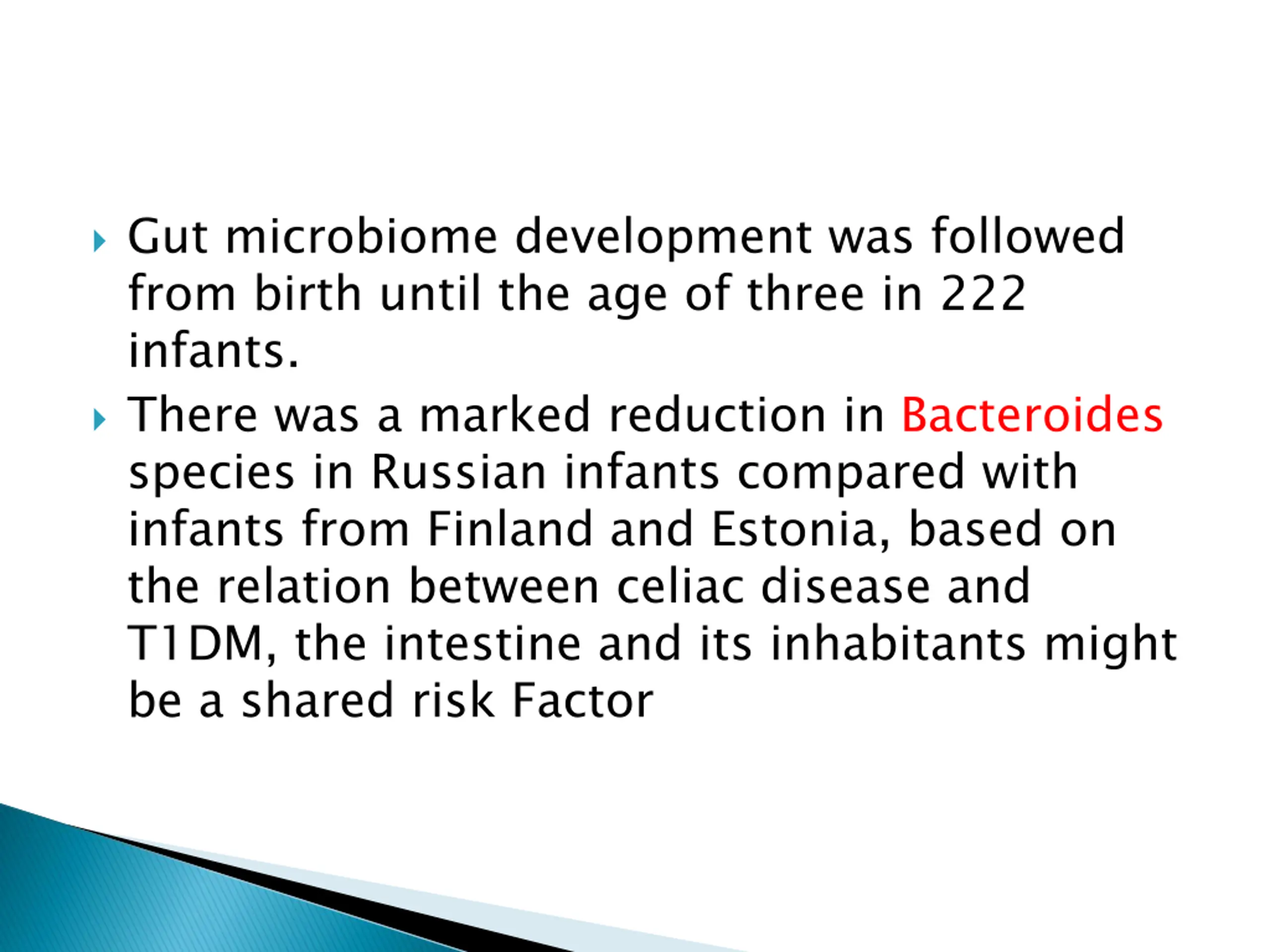 Gut microbiome development was followed from birth until the age of three in 222 infants.

There was a marked reduction in Bacteroides species in Russian infants compared with infants from Finland and Estonia, based on the relation between celiac disease and T1DM, the intestine and its inhabitants might be a shared risk Factor